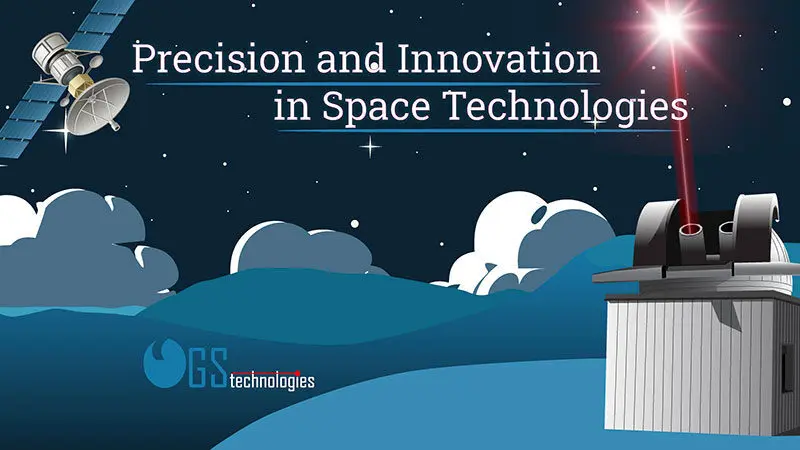 Precision and Innovation in Space Technologies

GS technologies